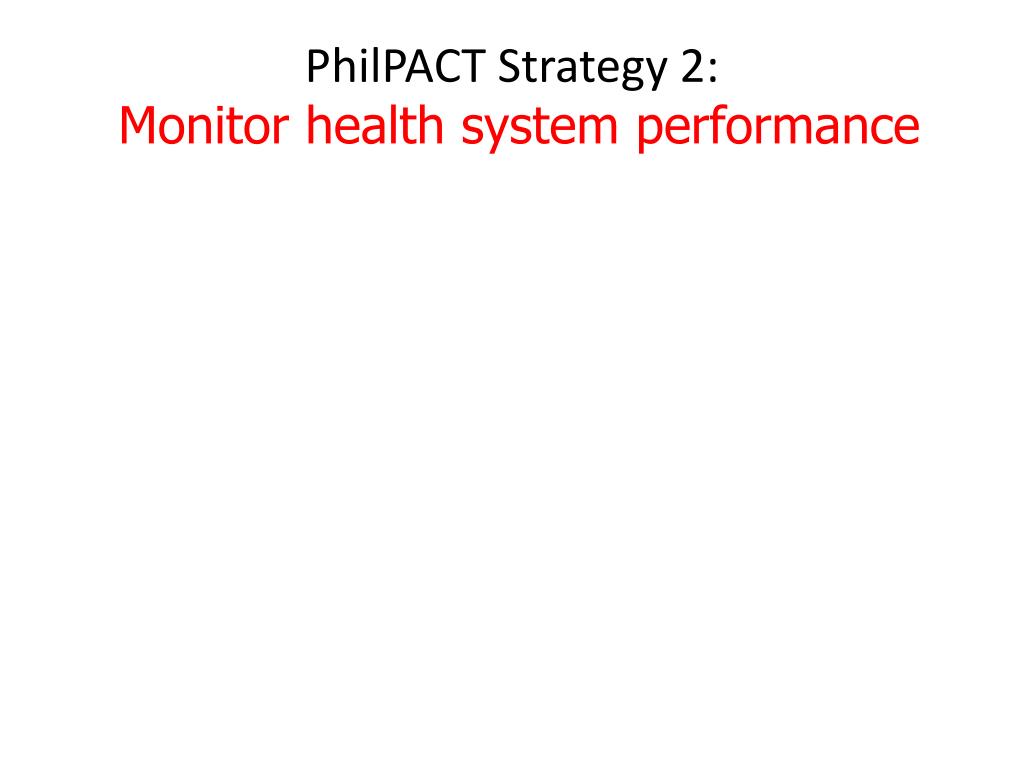 PhilPACT Strategy 2:
Monitor health system performance